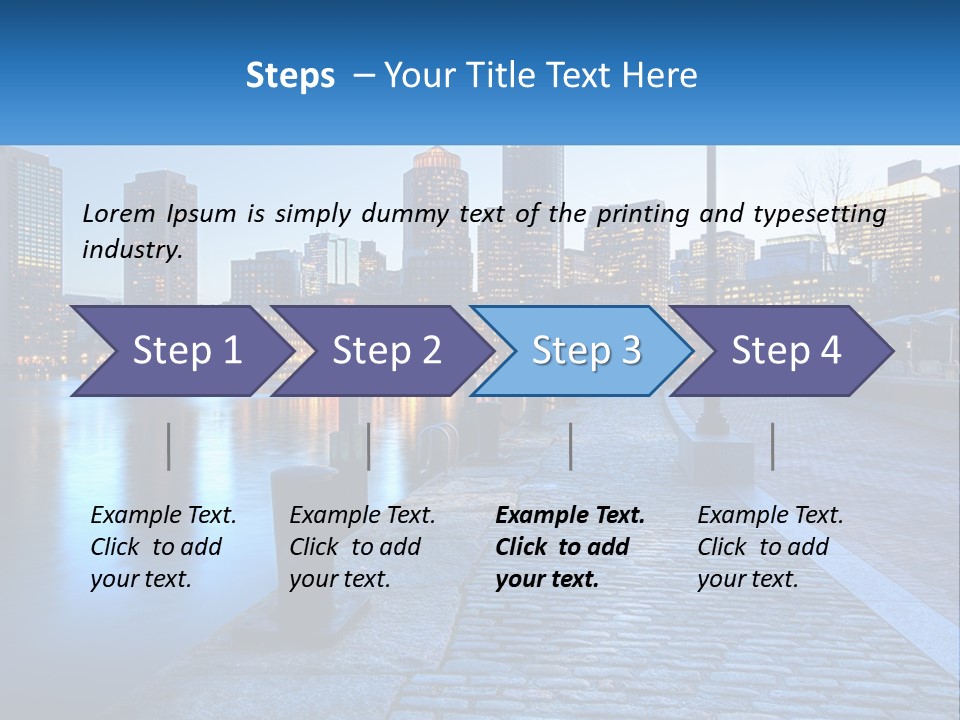 Steps – Your Title Text Here

Lorem Ipsum is simply dummy text of the printing and typesetting industry.

Step 1 Step 2 Step 3 Step 4

Example Text. Click to add your text.

Example Text. Click to add your text.

Example Text. Click to add your text.

Example Text. Click to add your text.